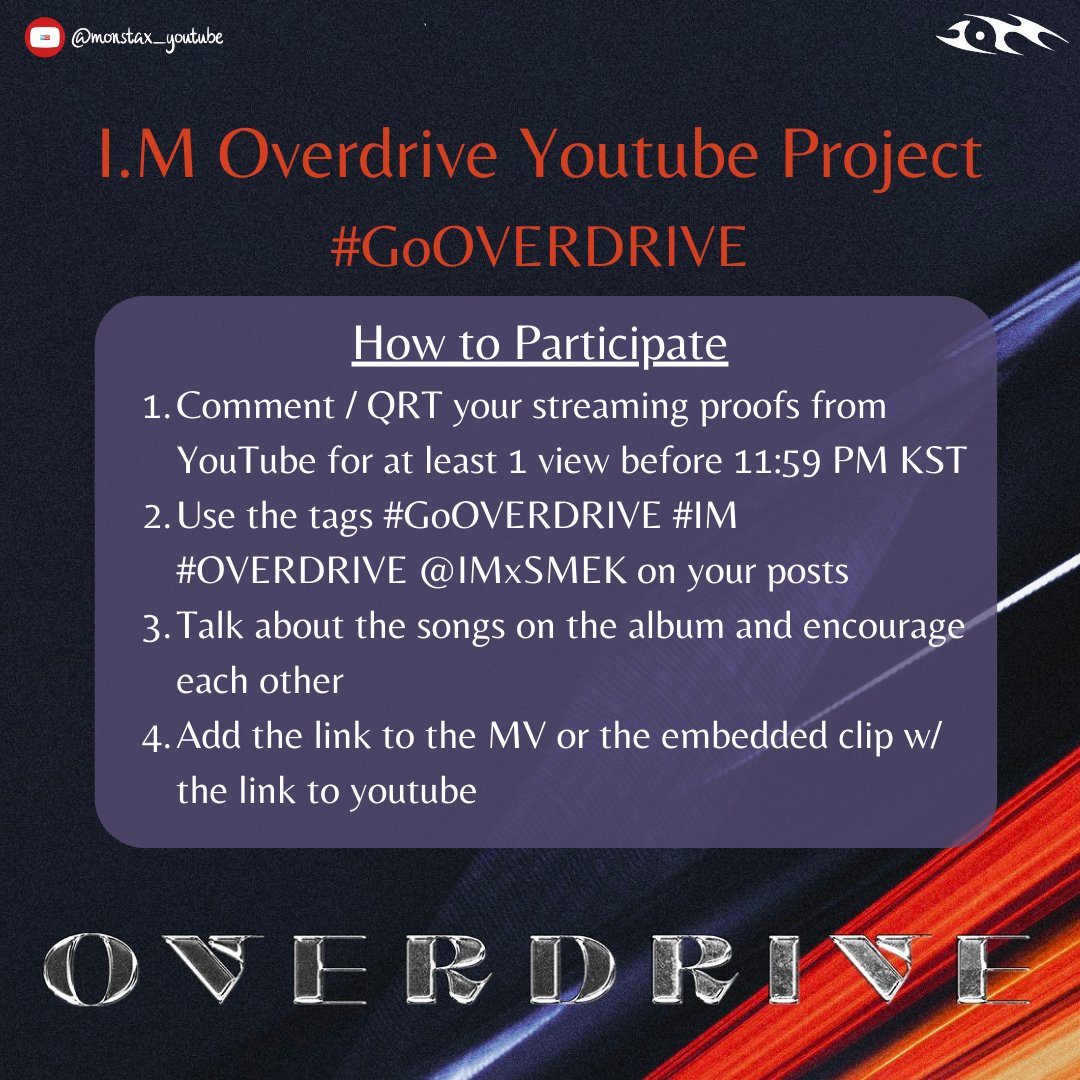 @monstax_youtube

I.M Overdrive Youtube Project

#GoOVERDRIVE

How to Participate

1. Comment / QRT your streaming proofs from YouTube for at least 1 view before 11:59 PM KST
2. Use the tags #GoOVERDRIVE #IM #OVERDRIVE @IMxSMEK on your posts
3. Talk about the songs on the album and encourage each other
4. Add the link to the MV or the embedded clip w/ the link to youtube

OVERDRIVE